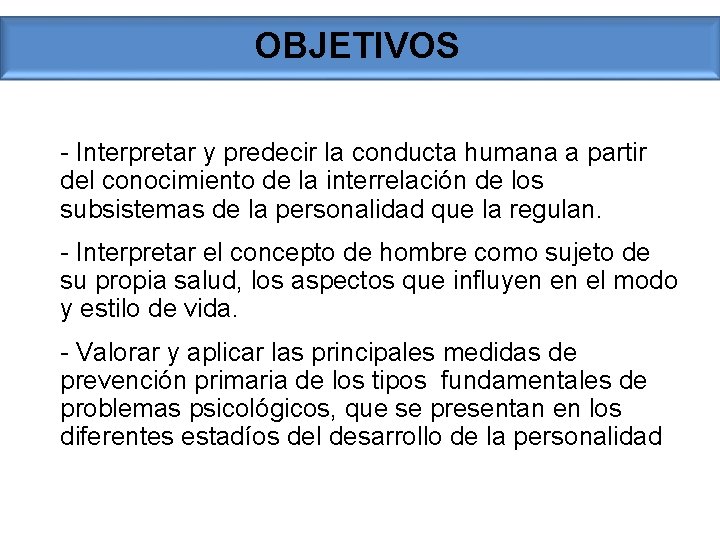 OBJETIVOS

- Interpretar y predecir la conducta humana a partir del conocimiento de la interrelación de los subsistemas de la personalidad que la regulan.

- Interpretar el concepto de hombre como sujeto de su propia salud, los aspectos que influyen en el modo y estilo de vida.

- Valorar y aplicar las principales medidas de prevención primaria de los tipos fundamentales de problemas psicológicos, que se presentan en los diferentes estadíos del desarrollo de la personalidad